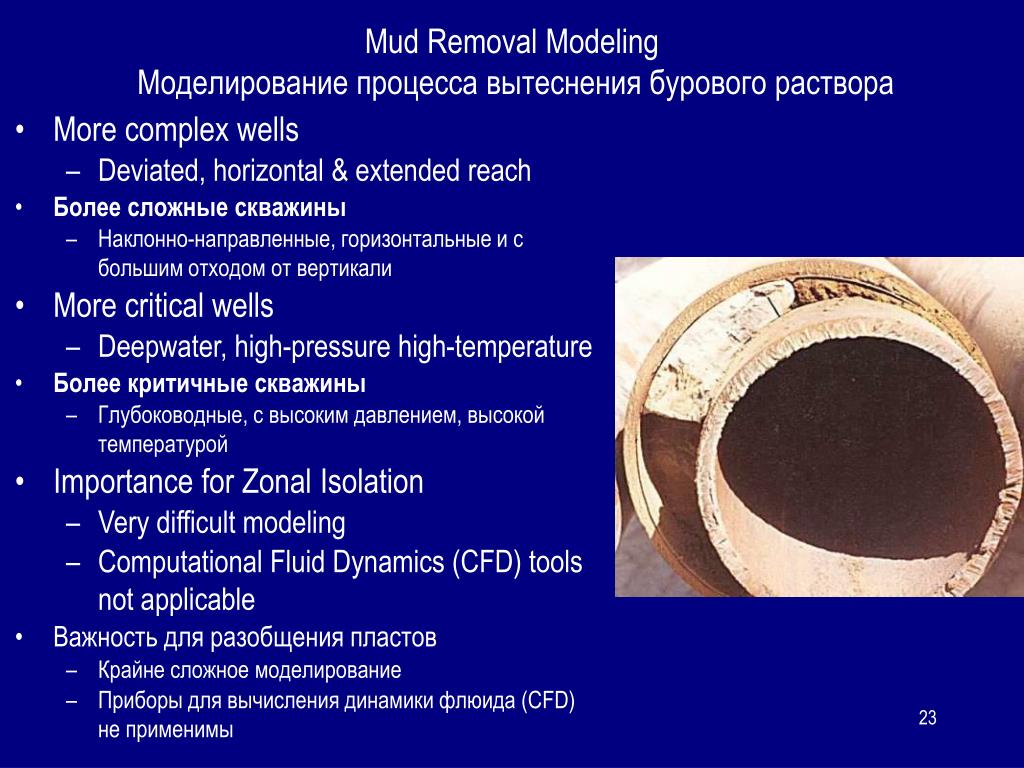 Mud Removal Modeling
Моделирование процесса вытеснения бурового раствора

• More complex wells
  – Deviated, horizontal & extended reach
• Более сложные скважины
  – Наклонно-направленные, горизонтальные и с большим отходом от вертикали
• More critical wells
  – Deepwater, high-pressure high-temperature
• Более критичные скважины
  – Глубоководные, с высоким давлением, высокой температурой
• Importance for Zonal Isolation
  – Very difficult modeling
  – Computational Fluid Dynamics (CFD) tools not applicable
• Важность для разобщения пластов
  – Крайне сложное моделирование
  – Приборы для вычисления динамики флюида (CFD) не применимы

23